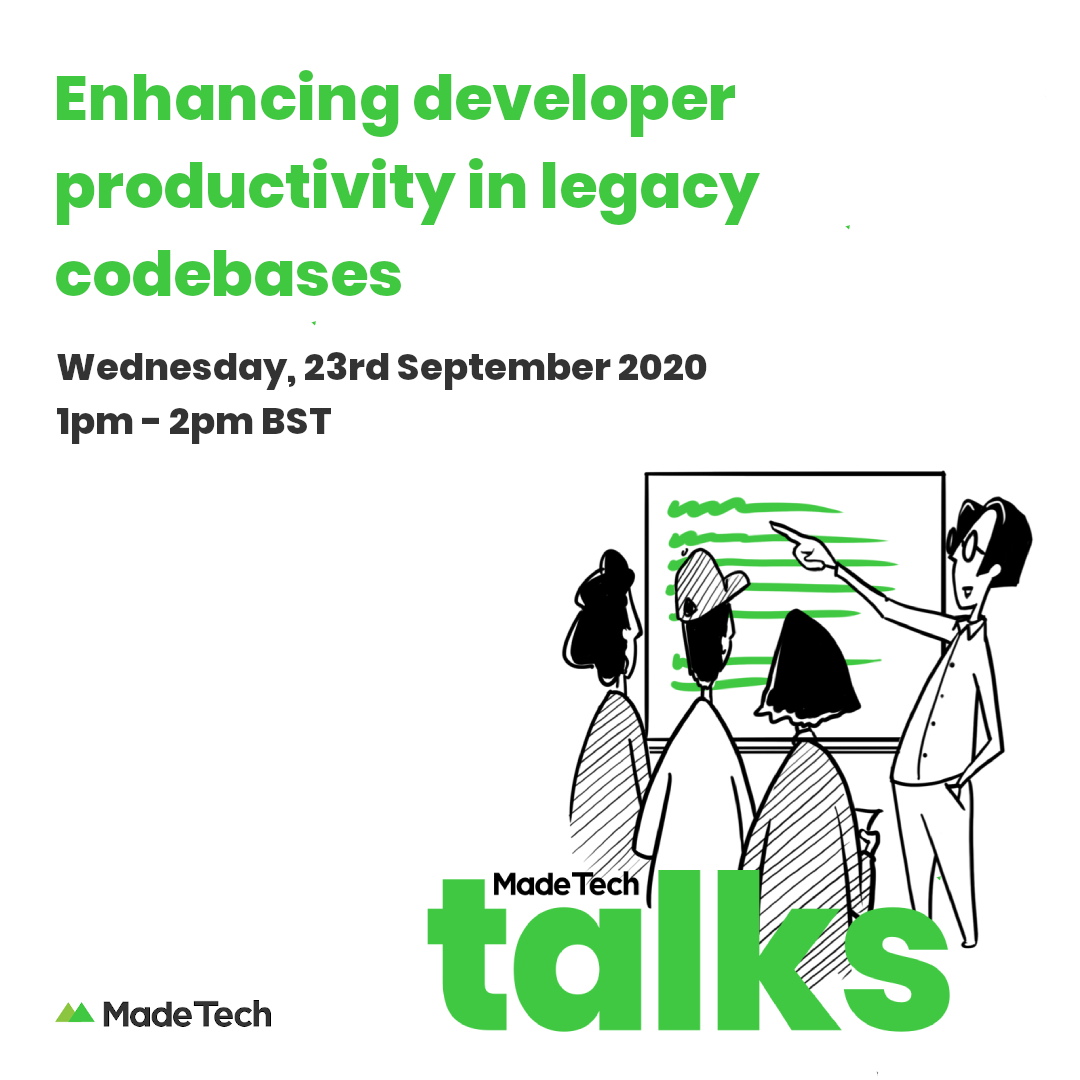 Enhancing developer productivity in legacy codebases

Wednesday, 23rd September 2020
1pm - 2pm BST

Made Tech
talks

Made Tech